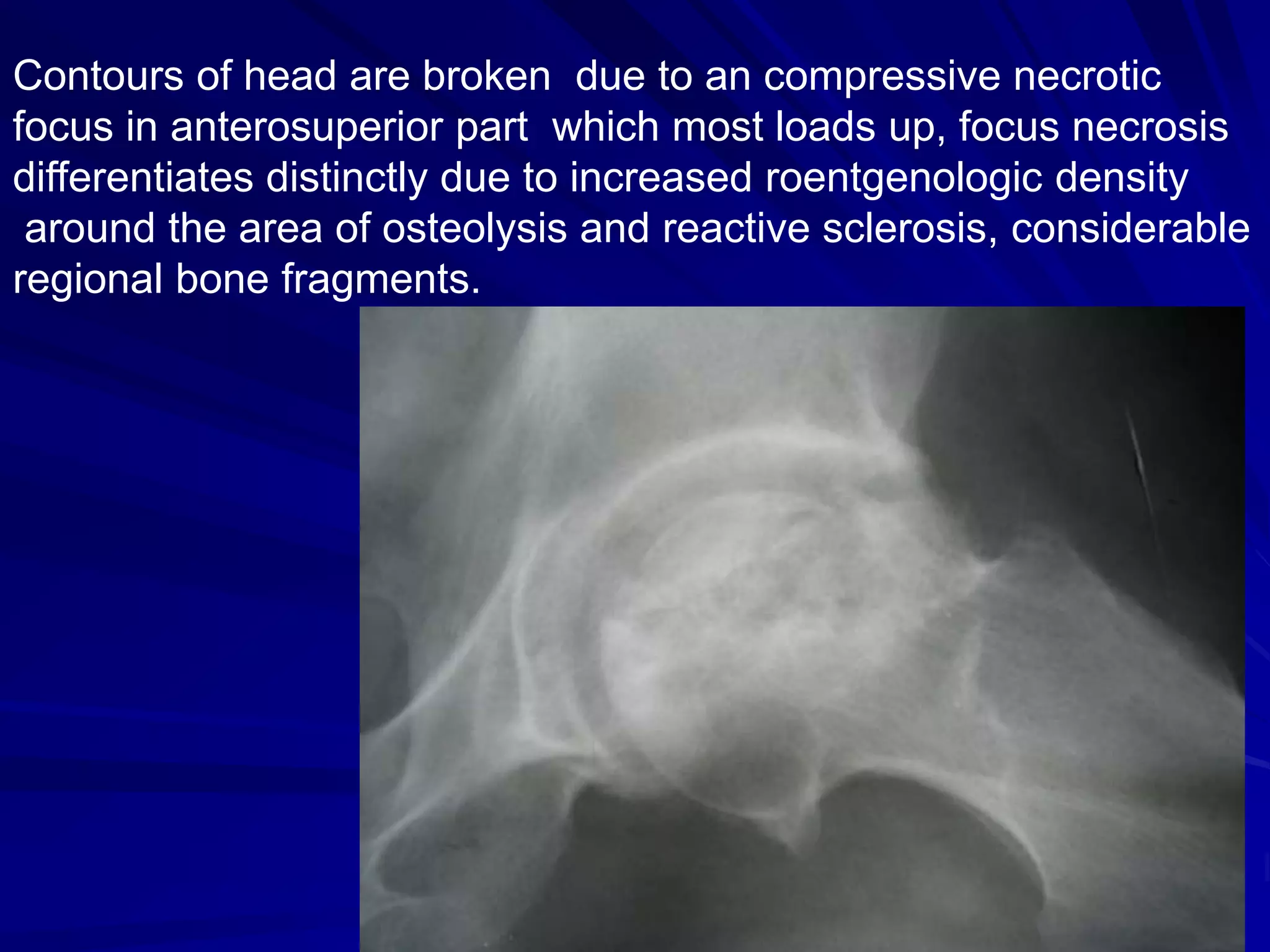 Contours of head are broken due to an compressive necrotic focus in anterosuperior part which most loads up, focus necrosis differentiates distinctly due to increased roentgenologic density around the area of osteolysis and reactive sclerosis, considerable regional bone fragments.